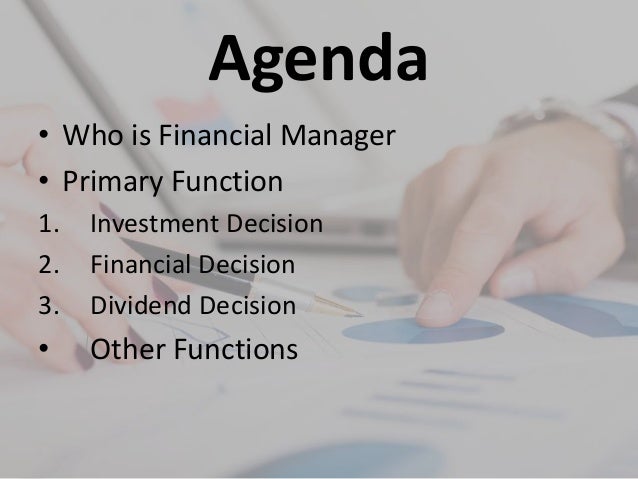 Agenda

• Who is Financial Manager
• Primary Function
1. Investment Decision
2. Financial Decision
3. Dividend Decision
• Other Functions